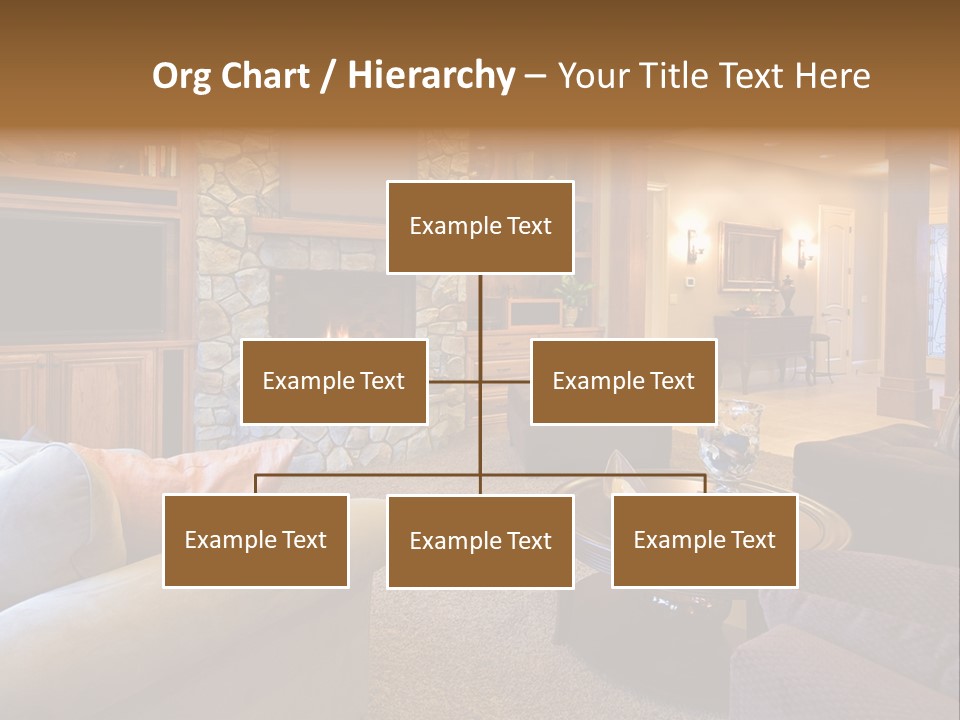 Org Chart / Hierarchy – Your Title Text Here

Example Text

Example Text

Example Text

Example Text

Example Text

Example Text